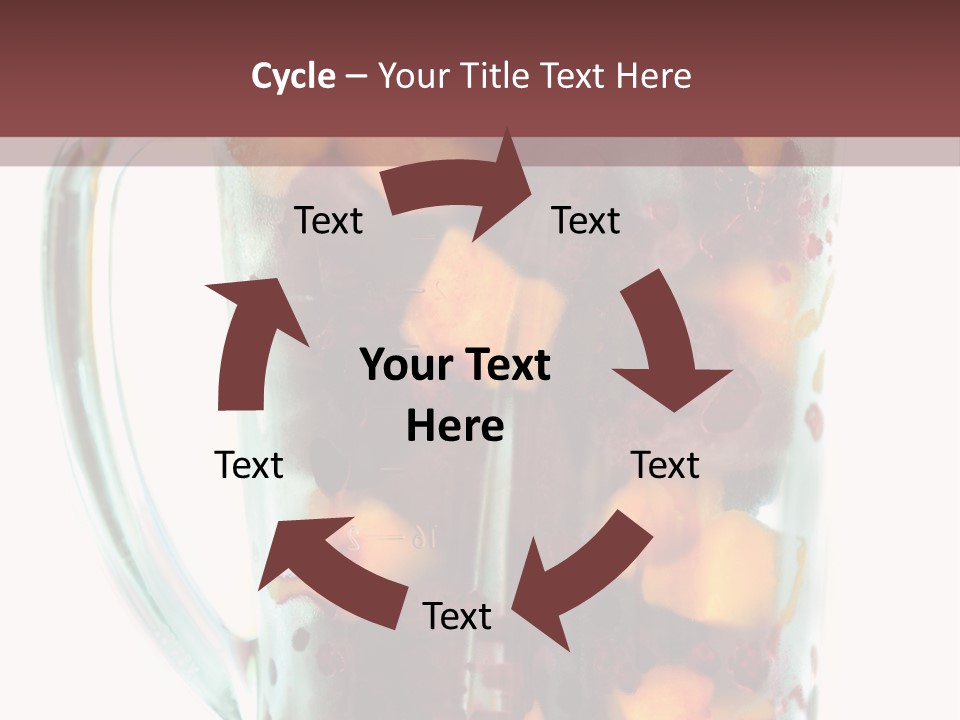 Cycle – Your Title Text Here

Text

Text

Your Text Here

Text

Text

Text